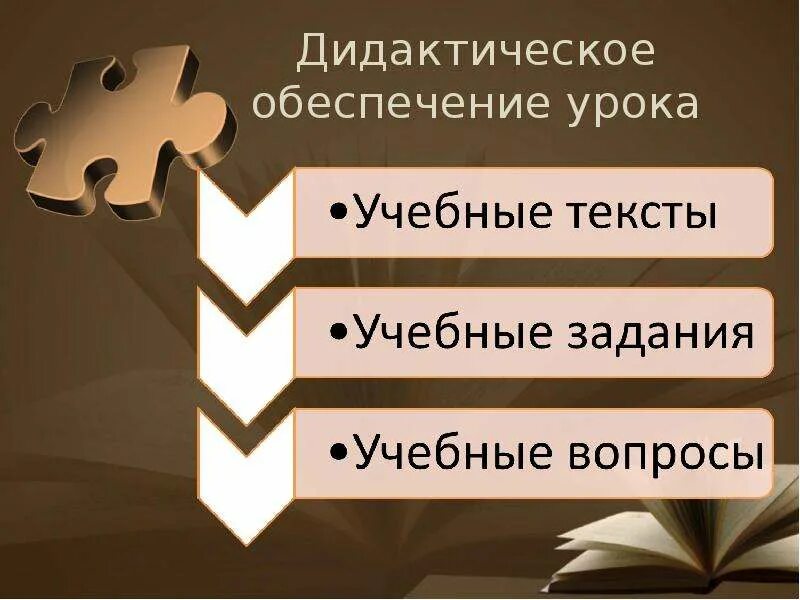 Дидактическое обеспечение урока

•Учебные тексты

•Учебные задания

•Учебные вопросы